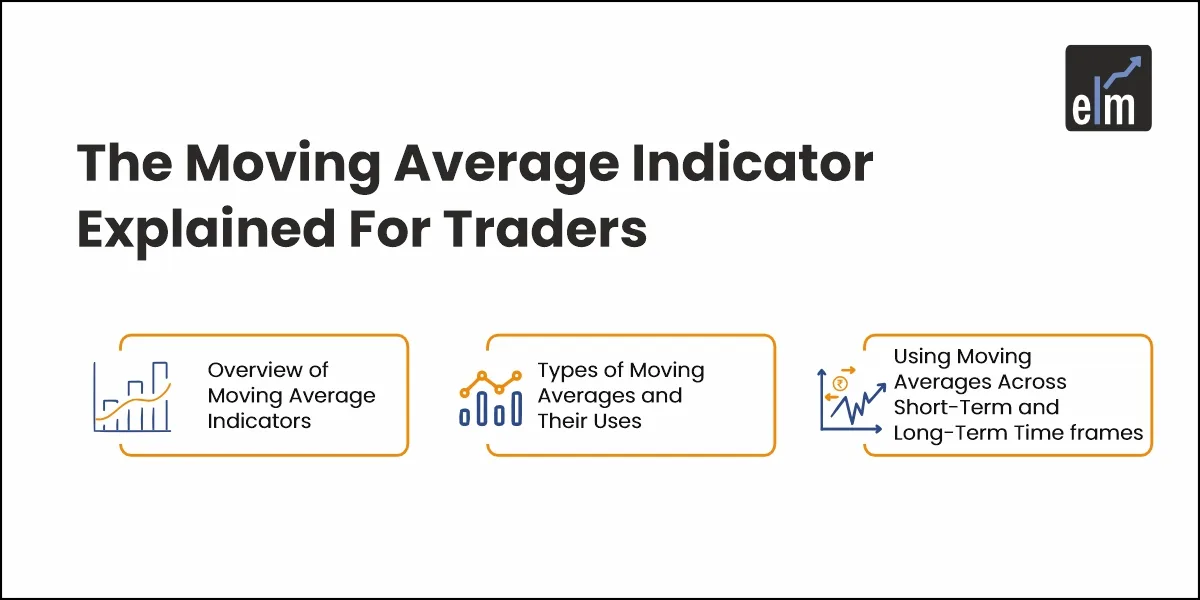 elm

The Moving Average Indicator Explained For Traders

Overview of Moving Average Indicators

Types of Moving Averages and Their Uses

₹

Using Moving Averages Across Short-Term and Long-Term Time frames